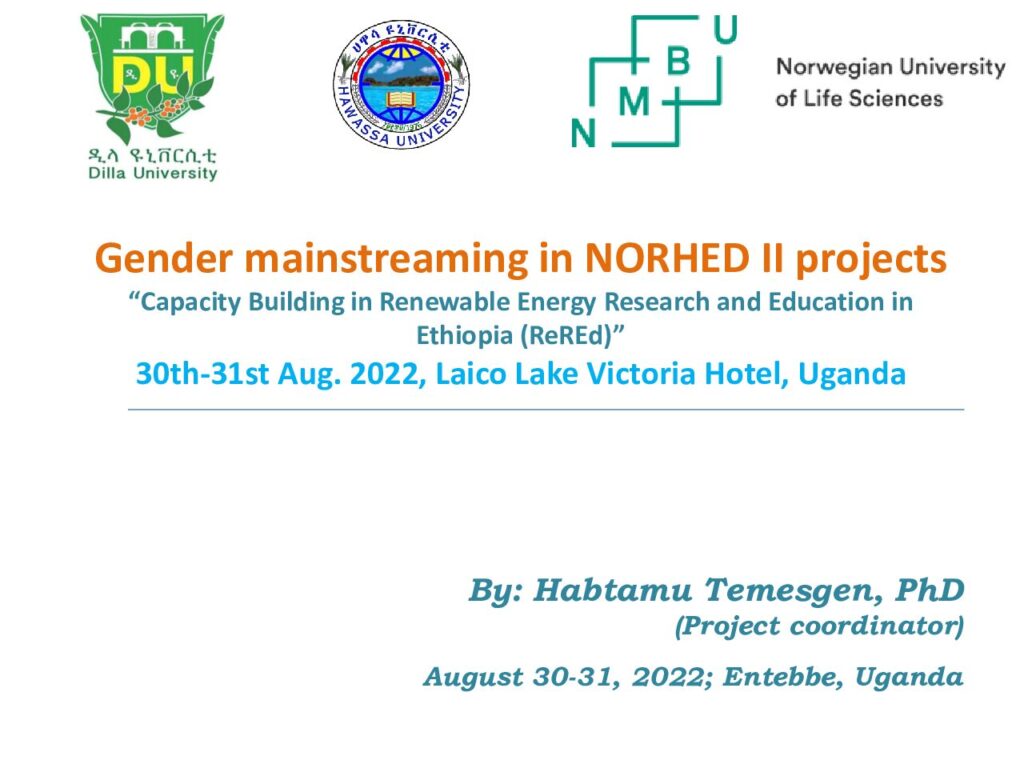 DU
ዲላ ዩኒቨርሲቲ
Dilla University

ሀዋሳ ዩኒቨርሲቲ
HAWASSA UNIVERSITY

N M B U
Norwegian University of Life Sciences

Gender mainstreaming in NORHED II projects
“Capacity Building in Renewable Energy Research and Education in Ethiopia (ReREd)”
30th-31st Aug. 2022, Laico Lake Victoria Hotel, Uganda

By: Habtamu Temesgen, PhD
(Project coordinator)

August 30-31, 2022; Entebbe, Uganda